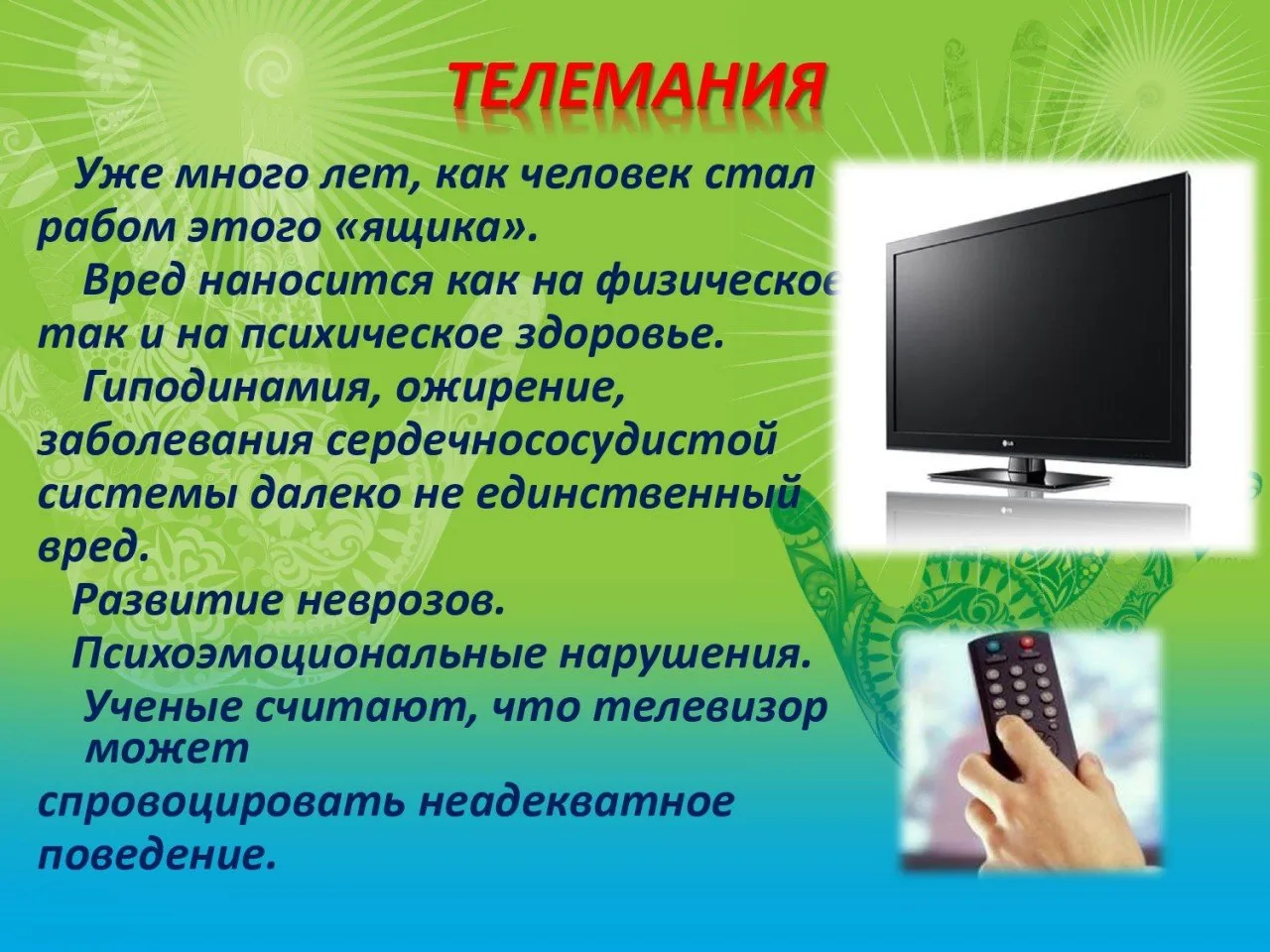 ТЕЛЕМАНИЯ

Уже много лет, как человек стал рабом этого «ящика».

Вред наносится как на физическое так и на психическое здоровье.

Гиподинамия, ожирение, заболевания сердечнососудистой системы далеко не единственный вред.

Развитие неврозов.

Психоэмоциональные нарушения.

Ученые считают, что телевизор может спровоцировать неадекватное поведение.

LG